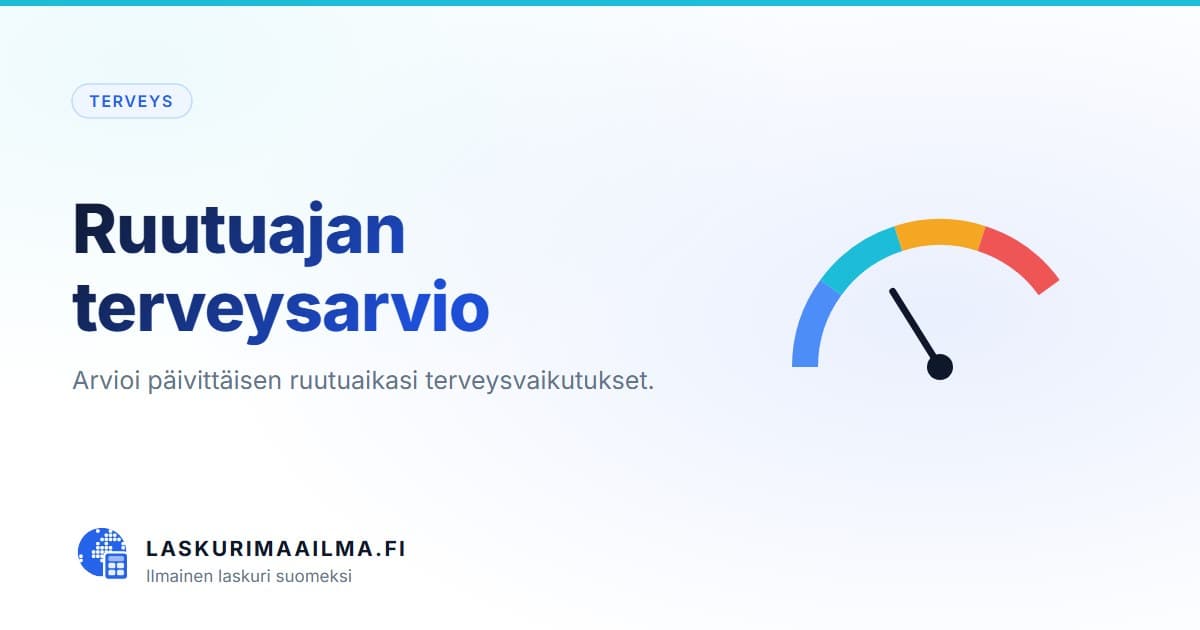 TERVEYS

Ruutuajan terveysarvio

Arvioi päivittäisen ruutuaikasi terveysvaikutukset.

LASKURIMAAILMA.FI
Ilmainen laskuri suomeksi